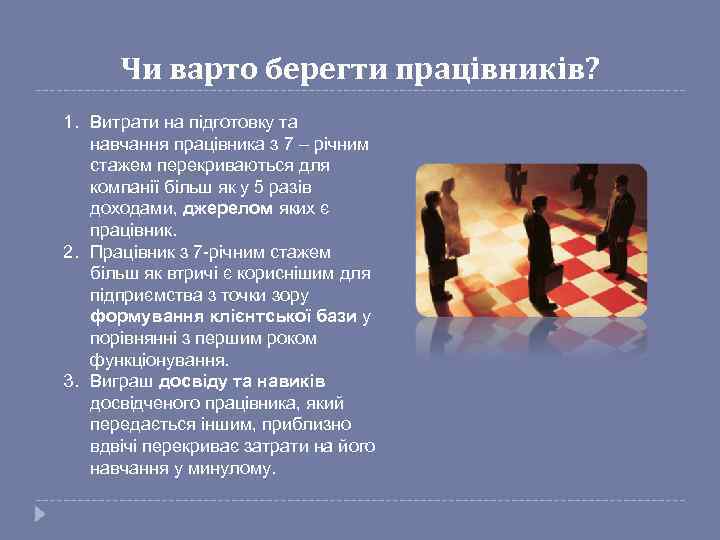 Чи варто берегти працівників?

1. Витрати на підготовку та навчання працівника з 7 – річним стажем перекриваються для компанії більш як у 5 разів доходами, джерелом яких є працівник.
2. Працівник з 7-річним стажем більш як втричі є кориснішим для підприємства з точки зору формування клієнтської бази у порівнянні з першим роком функціонування.
3. Виграш досвіду та навиків досвідченого працівника, який передається іншим, приблизно вдвічі перекриває затрати на його навчання у минулому.